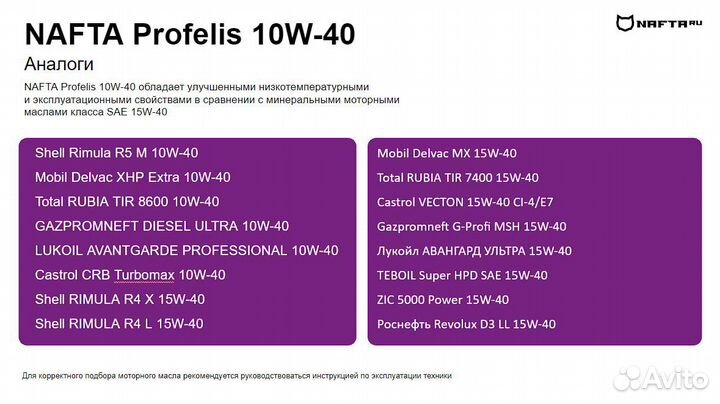 NAFTA Profelis 10W-40

NAFTA.RU

Аналоги

NAFTA Profelis 10W-40 обладает улучшенными низкотемпературными и эксплуатационными свойствами в сравнении с минеральными моторными маслами класса SAE 15W-40

Shell Rimula R5 M 10W-40
Mobil Delvac XHP Extra 10W-40
Total RUBIA TIR 8600 10W-40
GAZPROMNEFT DIESEL ULTRA 10W-40
LUKOIL AVANTGARDE PROFESSIONAL 10W-40
Castrol CRB Turbomax 10W-40
Shell RIMULA R4 X 15W-40
Shell RIMULA R4 L 15W-40

Mobil Delvac MX 15W-40
Total RUBIA TIR 7400 15W-40
Castrol VECTON 15W-40 CI-4/E7
Gazpromneft G-Profi MSH 15W-40
Лукойл АВАНГАРД УЛЬТРА 15W-40
TEBOIL Super HPD SAE 15W-40
ZIC 5000 Power 15W-40
Роснефть Revolux D3 LL 15W-40

Для корректного подбора моторного масла рекомендуется руководствоваться инструкцией по эксплуатации техники

Avito